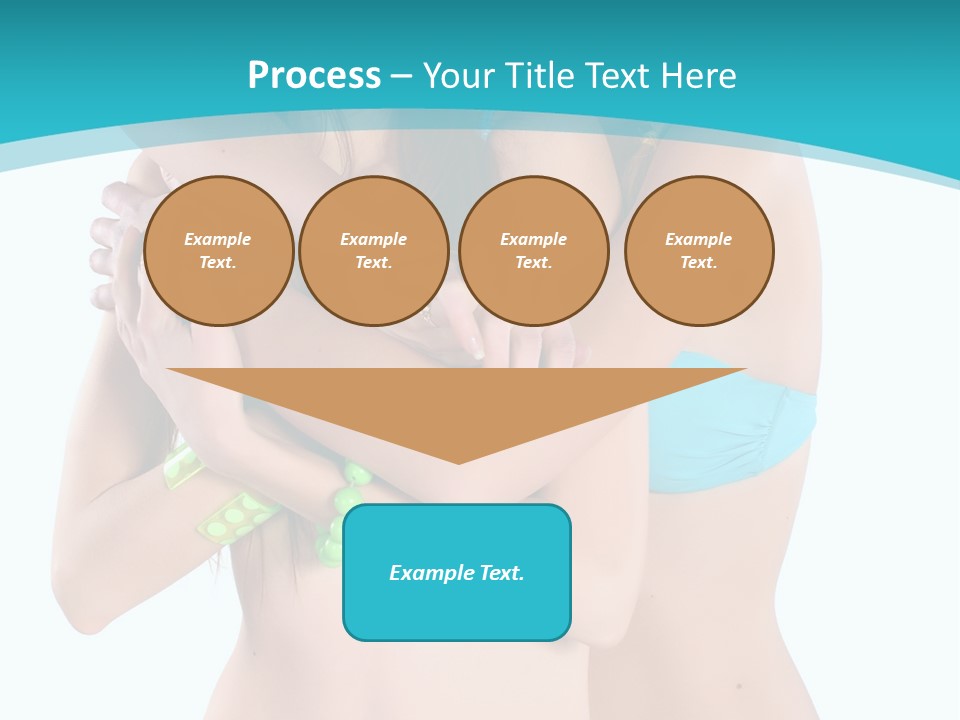 Process – Your Title Text Here

Example Text.

Example Text.

Example Text.

Example Text.

Example Text.